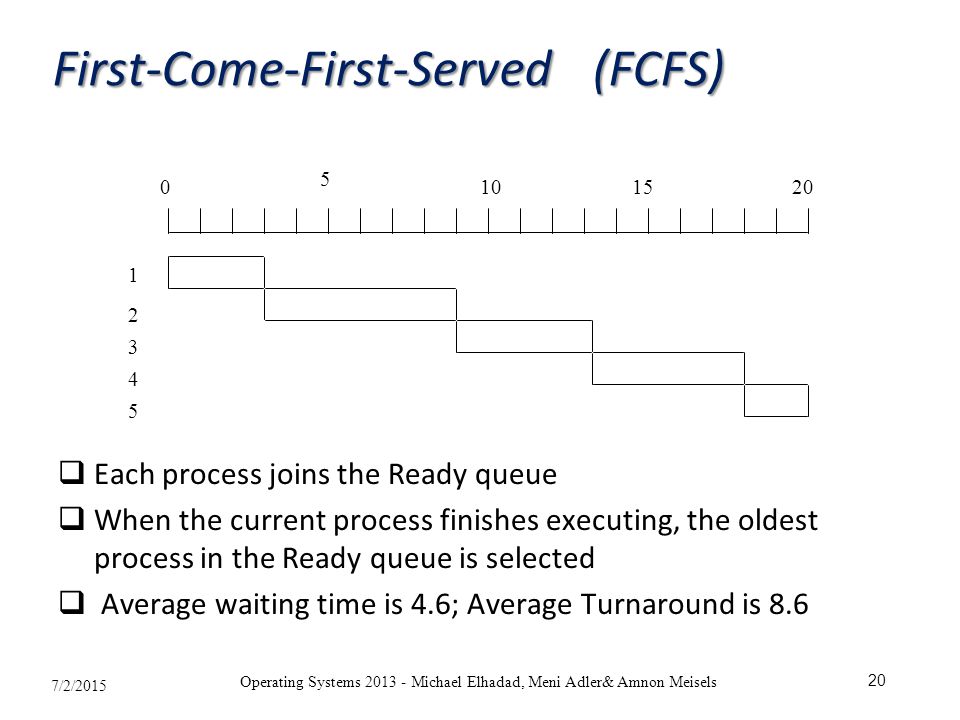 First-Come-First-Served (FCFS)

0 5 10 15 20

1
2
3
4
5

❑ Each process joins the Ready queue

❑ When the current process finishes executing, the oldest process in the Ready queue is selected

❑ Average waiting time is 4.6; Average Turnaround is 8.6

7/2/2015

Operating Systems 2013 - Michael Elhadad, Meni Adler& Amnon Meisels

20